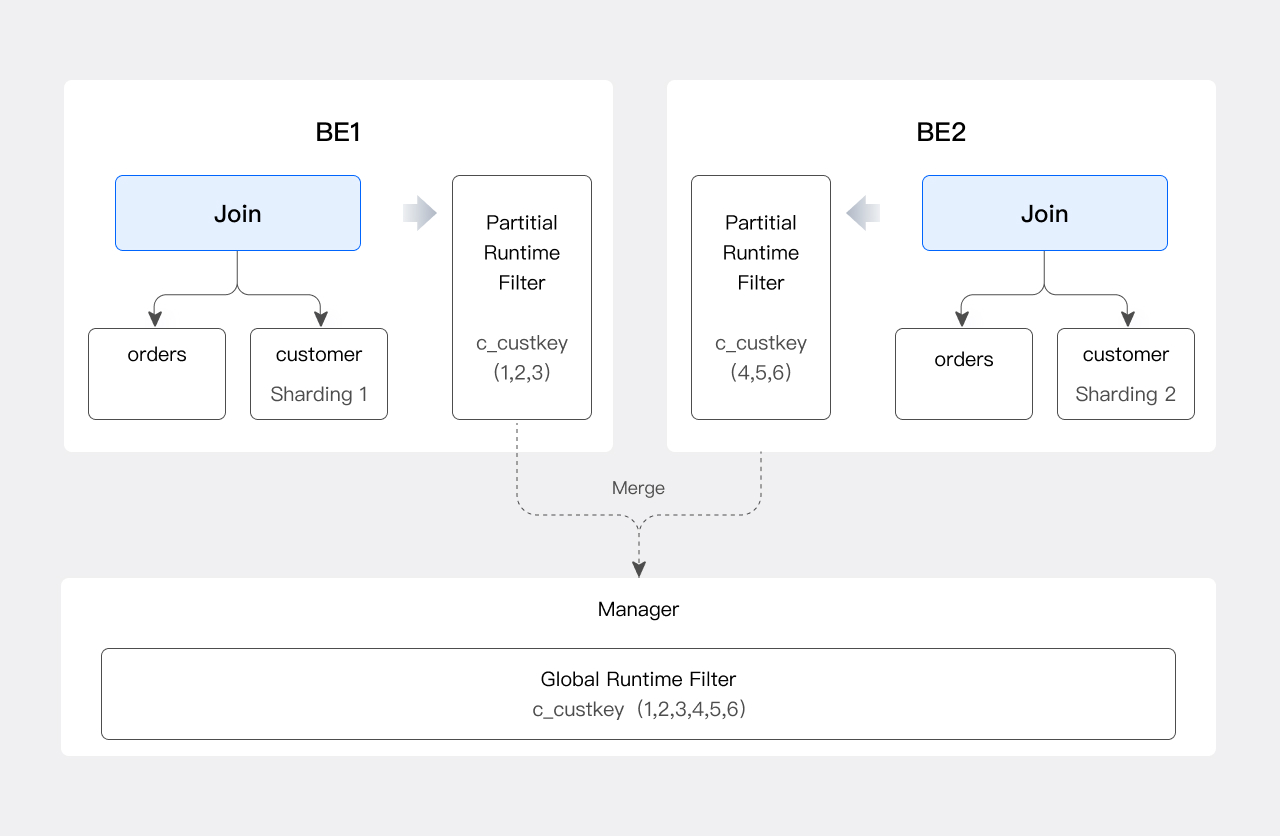 BE1

Join

orders

customer
Sharding 1

Partitial Runtime Filter

c_custkey
(1,2,3)

BE2

Partitial Runtime Filter

c_custkey
(4,5,6)

Join

orders

customer
Sharding 2

Merge

Manager

Global Runtime Filter
c_custkey (1,2,3,4,5,6)